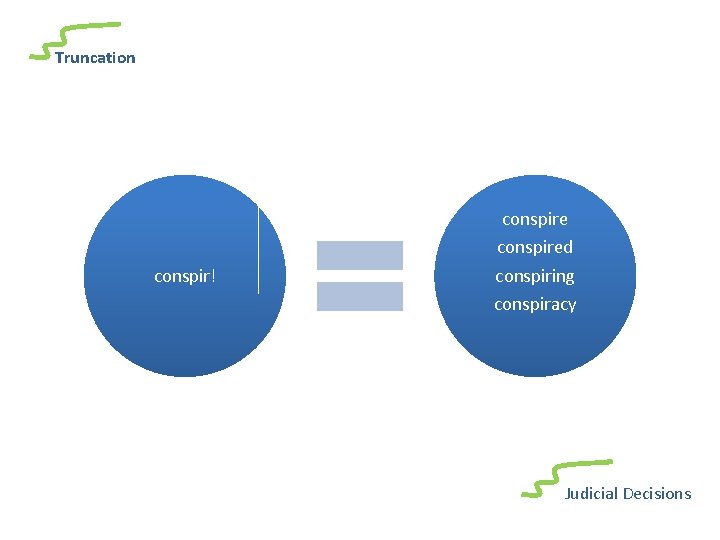 Truncation

conspir!

conspire
conspired
conspiring
conspiracy

Judicial Decisions